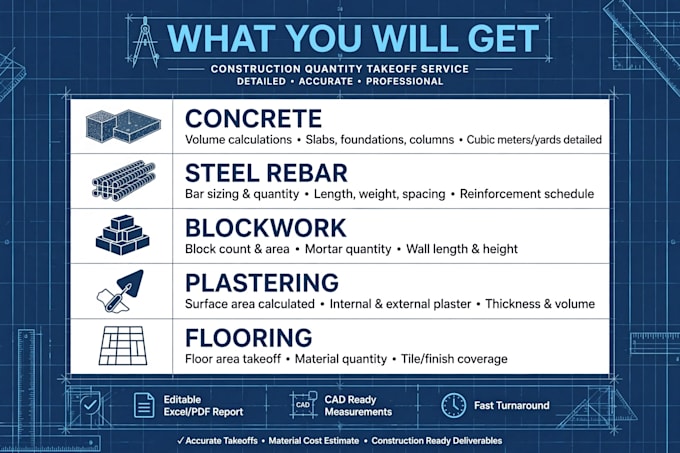 WHAT YOU WILL GET

CONSTRUCTION QUANTITY TAKEOFF SERVICE
DETAILED • ACCURATE • PROFESSIONAL

CONCRETE
Volume calculations • Slabs, foundations, columns • Cubic meters/yards detailed

STEEL REBAR
Bar sizing & quantity • Length, weight, spacing • Reinforcement schedule

BLOCKWORK
Block count & area • Mortar quantity • Wall length & height

PLASTERING
Surface area calculated • Internal & external plaster • Thickness & volume

FLOORING
Floor area takeoff • Material quantity • Tile/finish coverage

Editable Excel/PDF Report

CAD

CAD Ready Measurements

Fast Turnaround

✓ Accurate Takeoffs • Material Cost Estimate • Construction Ready Deliverables